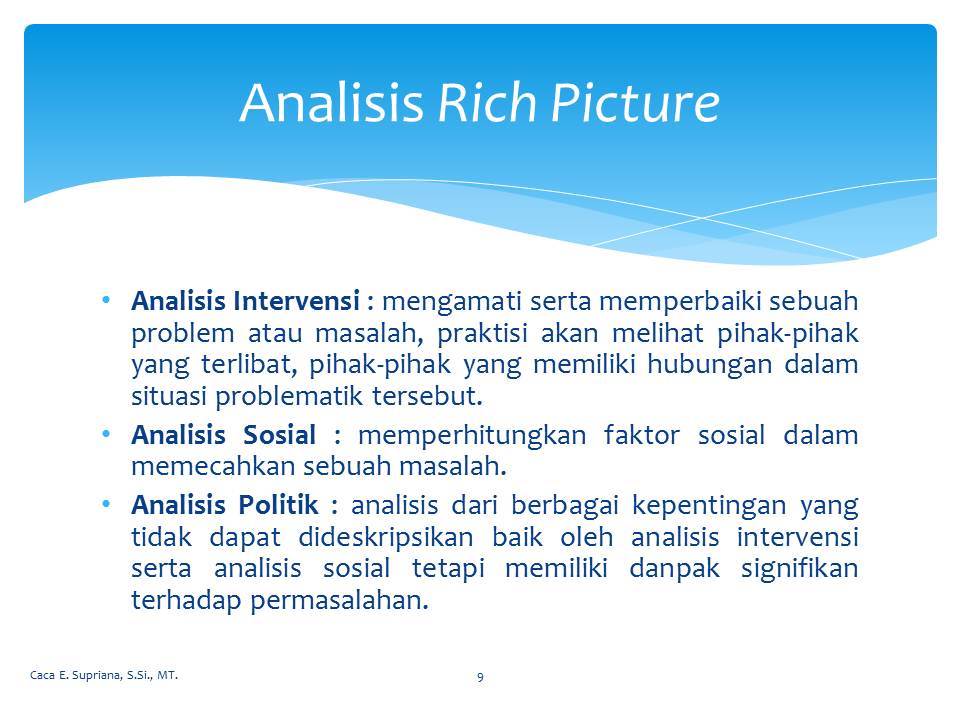 Analisis Rich Picture

• Analisis Intervensi : mengamati serta memperbaiki sebuah problem atau masalah, praktisi akan melihat pihak-pihak yang terlibat, pihak-pihak yang memiliki hubungan dalam situasi problematik tersebut.
• Analisis Sosial : memperhitungkan faktor sosial dalam memecahkan sebuah masalah.
• Analisis Politik : analisis dari berbagai kepentingan yang tidak dapat dideskripsikan baik oleh analisis intervensi serta analisis sosial tetapi memiliki danpak signifikan terhadap permasalahan.

Caca E. Supriana, S.Si., MT.
9